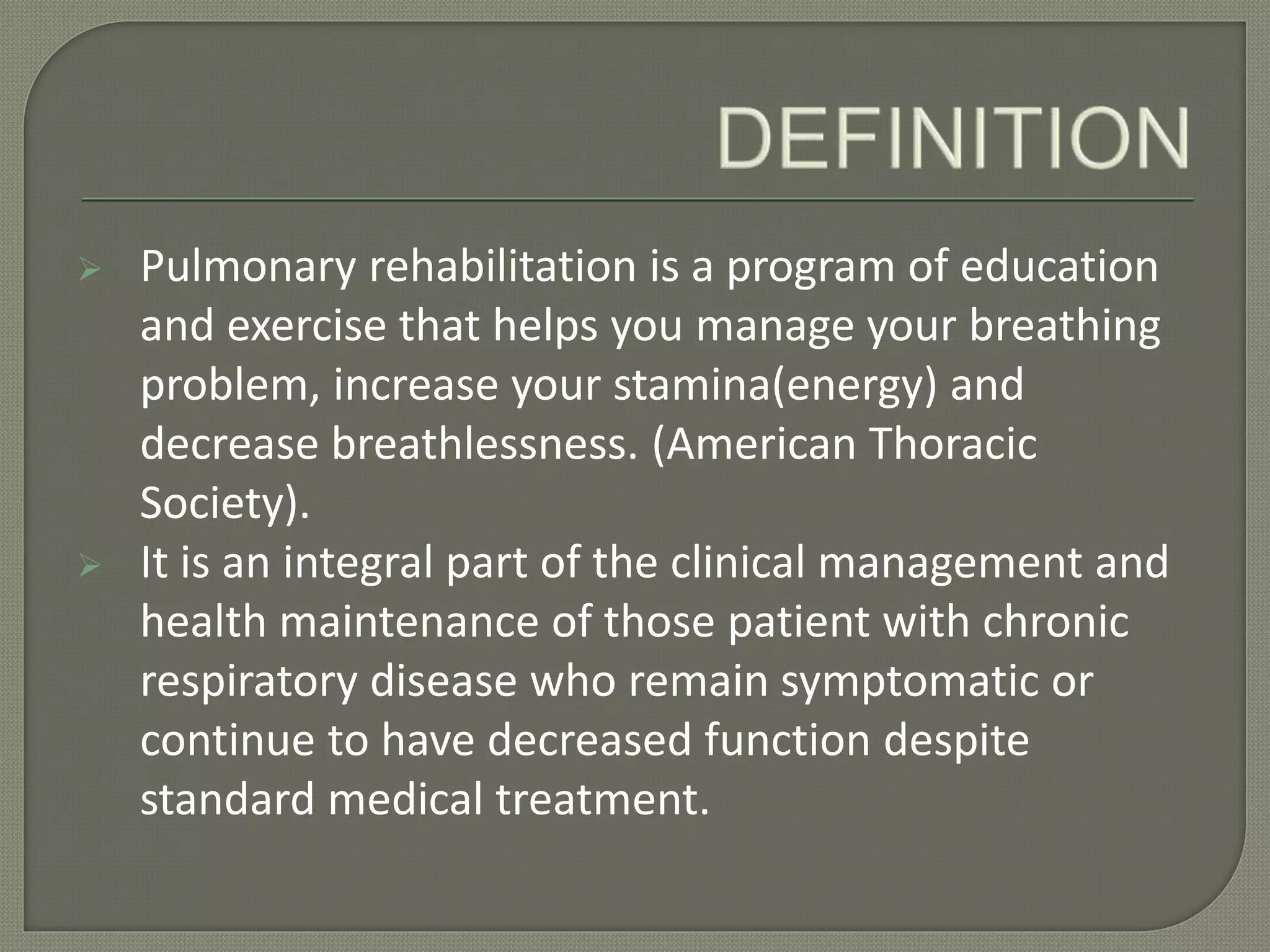 DEFINITION

➢ Pulmonary rehabilitation is a program of education and exercise that helps you manage your breathing problem, increase your stamina(energy) and decrease breathlessness. (American Thoracic Society).

➢ It is an integral part of the clinical management and health maintenance of those patient with chronic respiratory disease who remain symptomatic or continue to have decreased function despite standard medical treatment.